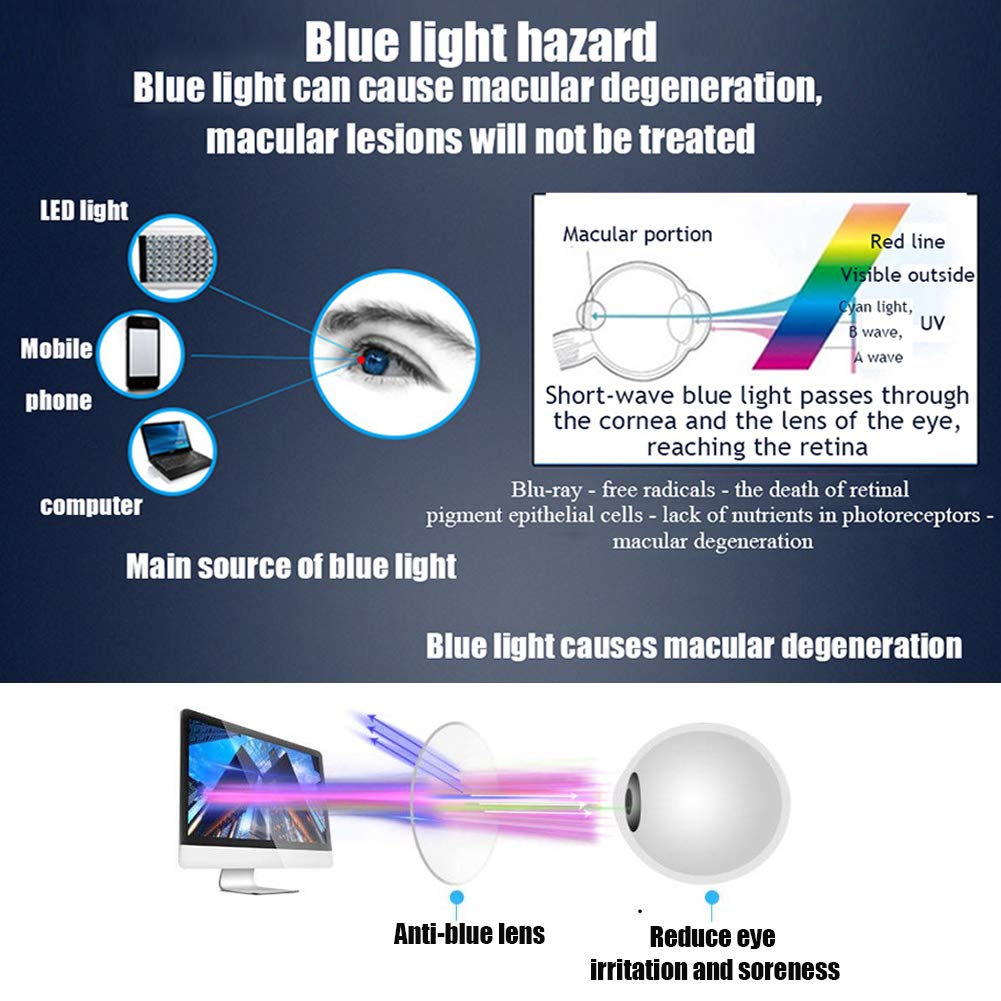 Blue light hazard
Blue light can cause macular degeneration, macular lesions will not be treated

LED light

Mobile phone

computer

Main source of blue light

Macular portion

Red line

Visible outside

Cyan light,

B wave,

A wave

UV

Short-wave blue light passes through the cornea and the lens of the eye, reaching the retina

Blu-ray - free radicals - the death of retinal pigment epithelial cells - lack of nutrients in photoreceptors - macular degeneration

Blue light causes macular degeneration

Anti-blue lens

Reduce eye irritation and soreness